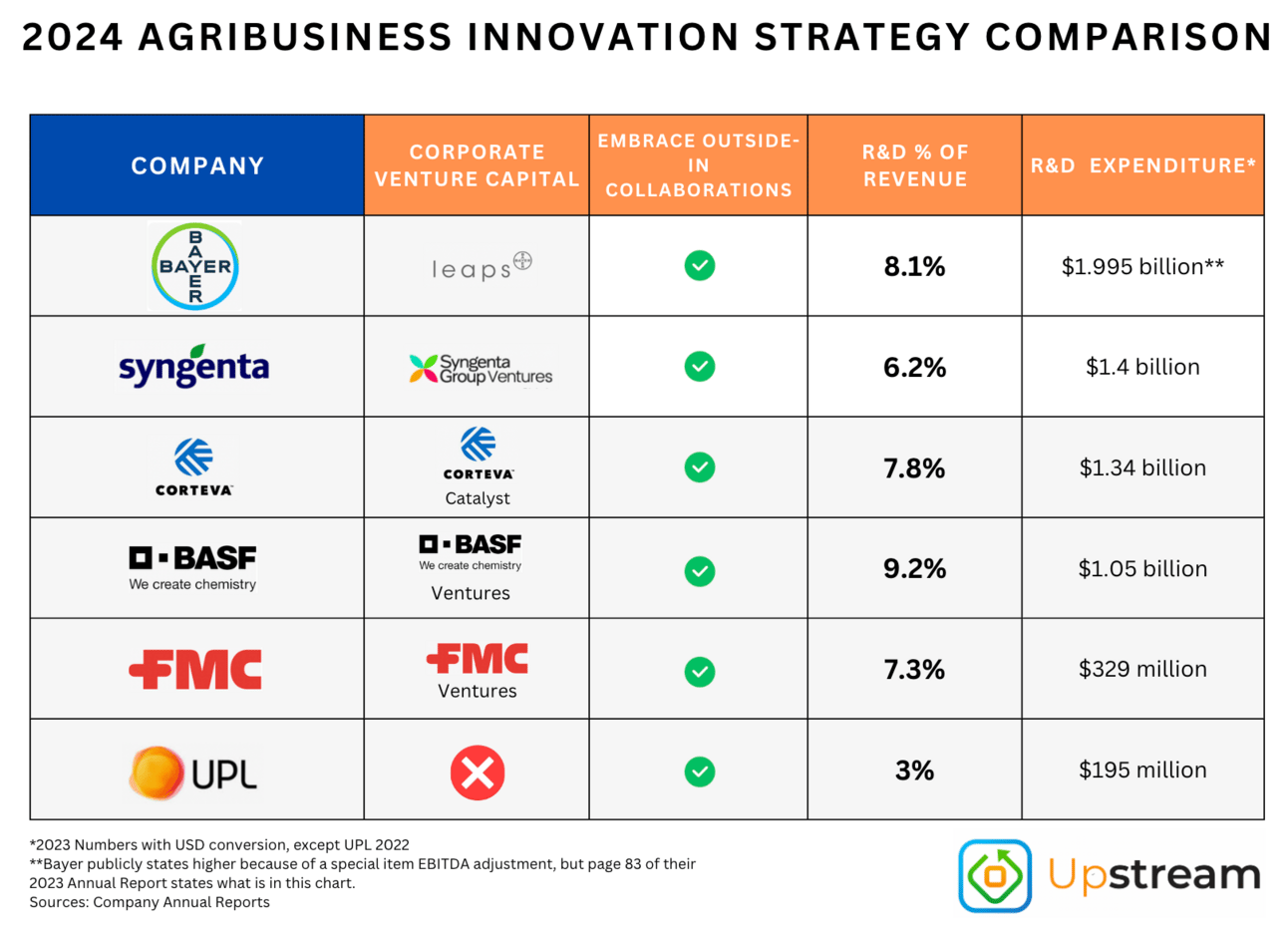 2024 AGRIBUSINESS INNOVATION STRATEGY COMPARISON

| COMPANY | CORPORATE VENTURE CAPITAL | EMBRACE OUTSIDE-IN COLLABORATIONS | R&D % OF REVENUE | R&D EXPENDITURE* |
|---|---|---|---|---|
| BAYER | leaps | | 8.1% | $1.995 billion** |
| syngenta | Syngenta Group Ventures | | 6.2% | $1.4 billion |
| CORTEVA | CORTEVA Catalyst | | 7.8% | $1.34 billion |
| BASF We create chemistry | BASF We create chemistry Ventures | | 9.2% | $1.05 billion |
| FMC | FMC Ventures | | 7.3% | $329 million |
| UPL | | | 3% | $195 million |

*2023 Numbers with USD conversion, except UPL 2022
**Bayer publicly states higher because of a special item EBITDA adjustment, but page 83 of their 2023 Annual Report states what is in this chart.
Sources: Company Annual Reports

Upstream